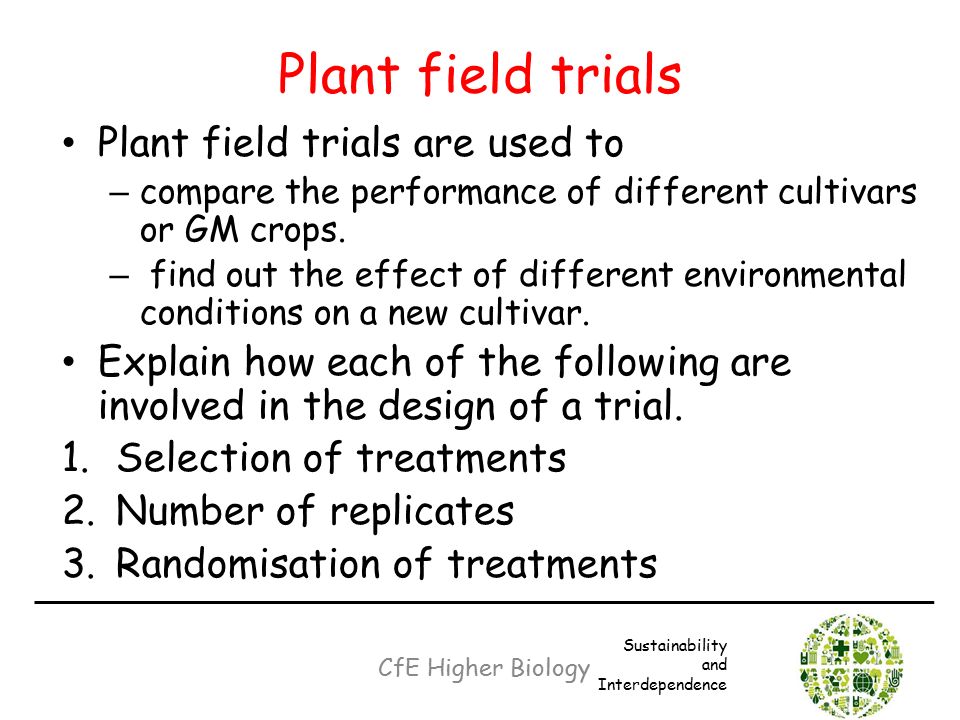 Plant field trials

• Plant field trials are used to
– compare the performance of different cultivars or GM crops.
– find out the effect of different environmental conditions on a new cultivar.

• Explain how each of the following are involved in the design of a trial.

1. Selection of treatments
2. Number of replicates
3. Randomisation of treatments

CfE Higher Biology

Sustainability and Interdependence